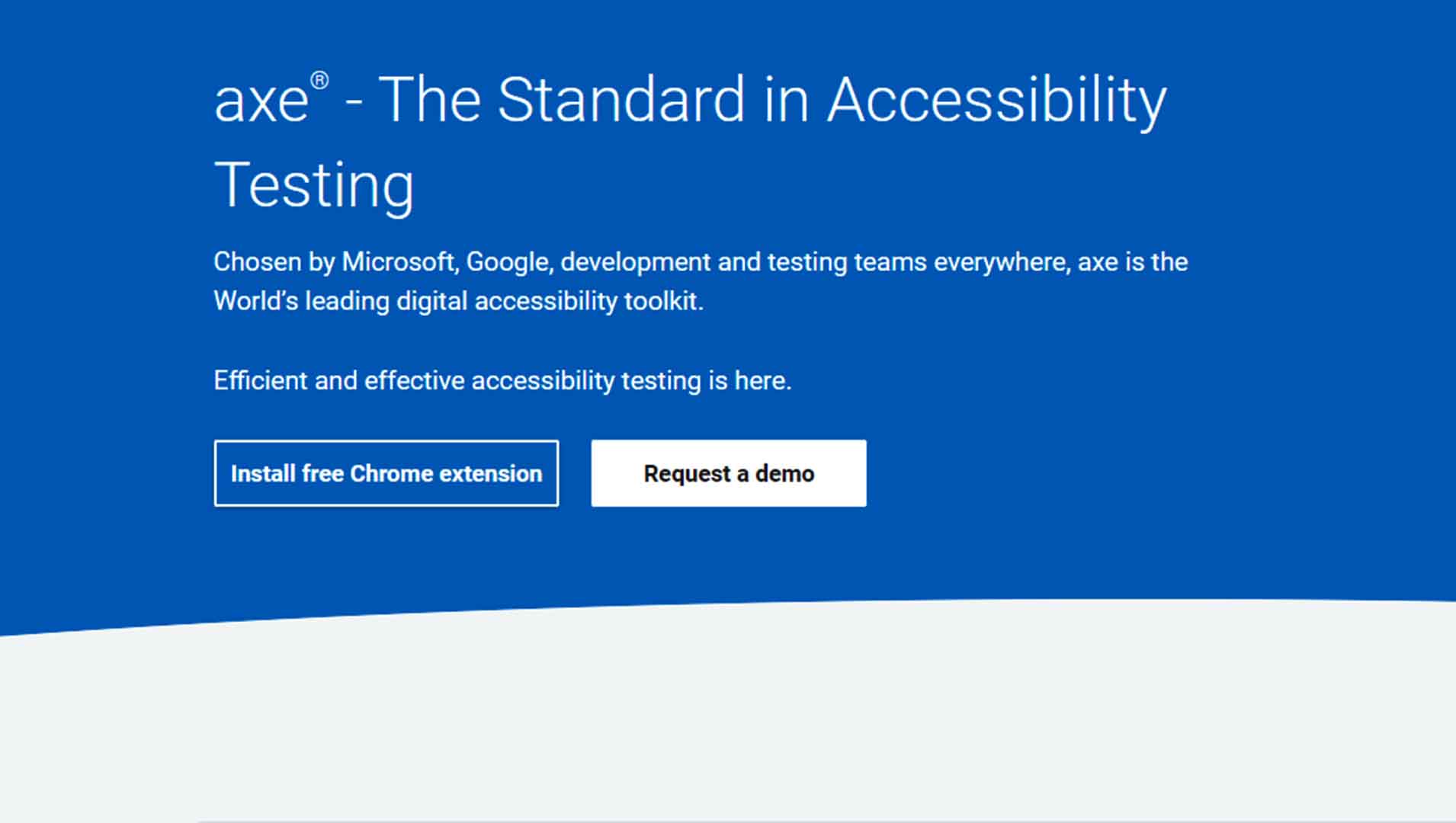 axe® - The Standard in Accessibility Testing

Chosen by Microsoft, Google, development and testing teams everywhere, axe is the World's leading digital accessibility toolkit.

Efficient and effective accessibility testing is here.

Install free Chrome extension

Request a demo